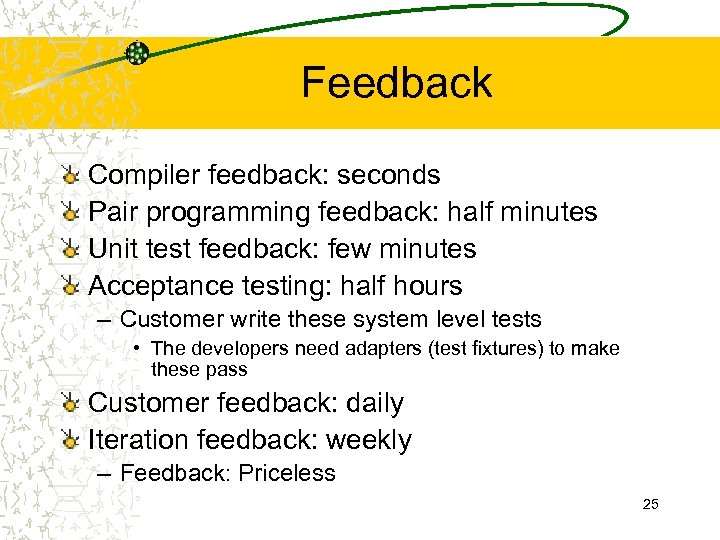 Feedback

Compiler feedback: seconds
Pair programming feedback: half minutes
Unit test feedback: few minutes
Acceptance testing: half hours
– Customer write these system level tests
• The developers need adapters (test fixtures) to make these pass
Customer feedback: daily
Iteration feedback: weekly
– Feedback: Priceless

25